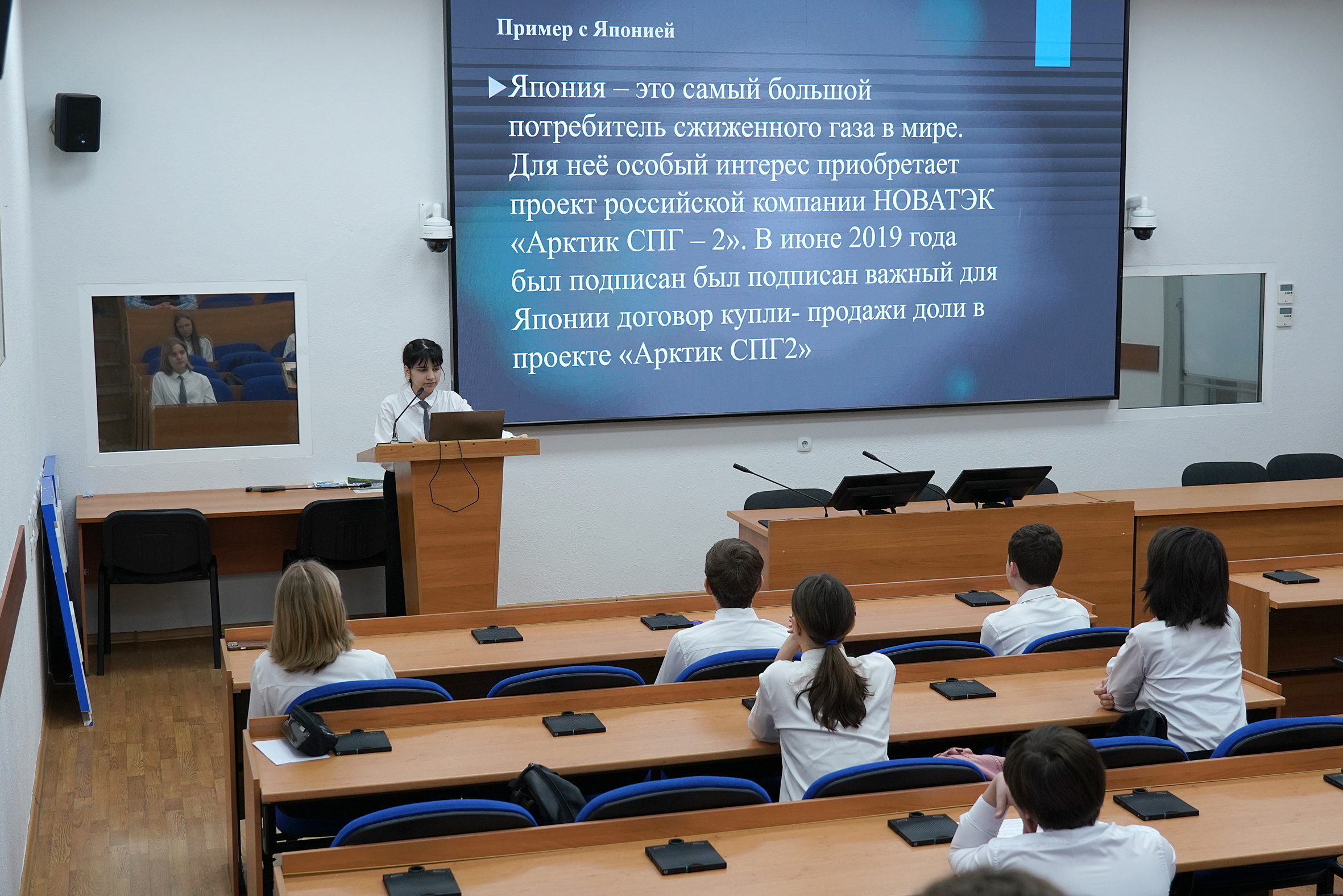 Пример с Японией

Япония – это самый большой потребитель сжиженного газа в мире. Для неё особый интерес приобретает проект российской компании НОВАТЭК «Арктик СПГ – 2». В июне 2019 года был подписан был подписан важный для Японии договор купли- продажи доли в проекте «Арктик СПГ2»